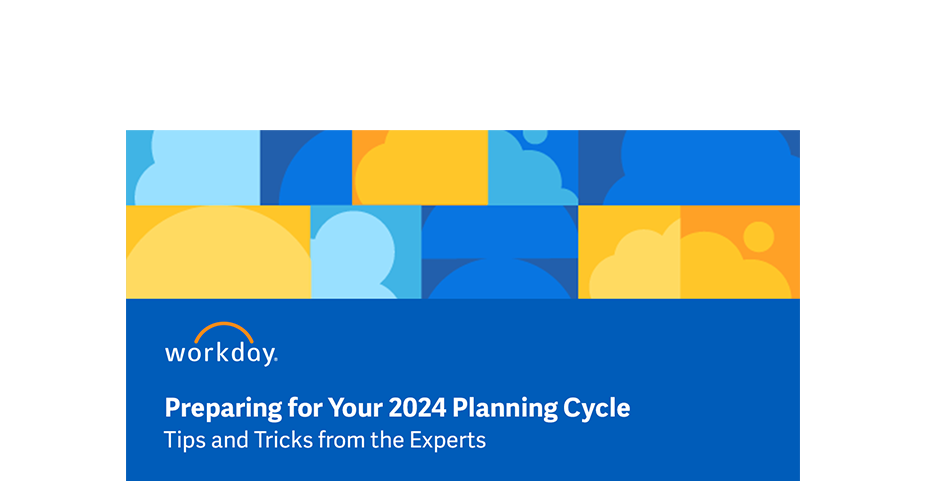 workday.

Preparing for Your 2024 Planning Cycle
Tips and Tricks from the Experts